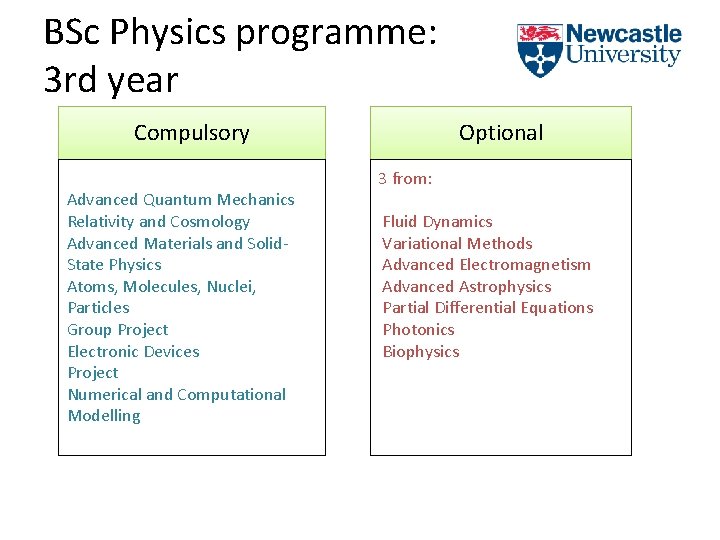 BSc Physics programme:
3rd year

Newcastle University

Compulsory

Advanced Quantum Mechanics
Relativity and Cosmology
Advanced Materials and Solid-State Physics
Atoms, Molecules, Nuclei, Particles
Group Project
Electronic Devices
Project
Numerical and Computational Modelling

Optional

3 from:

Fluid Dynamics
Variational Methods
Advanced Electromagnetism
Advanced Astrophysics
Partial Differential Equations
Photonics
Biophysics